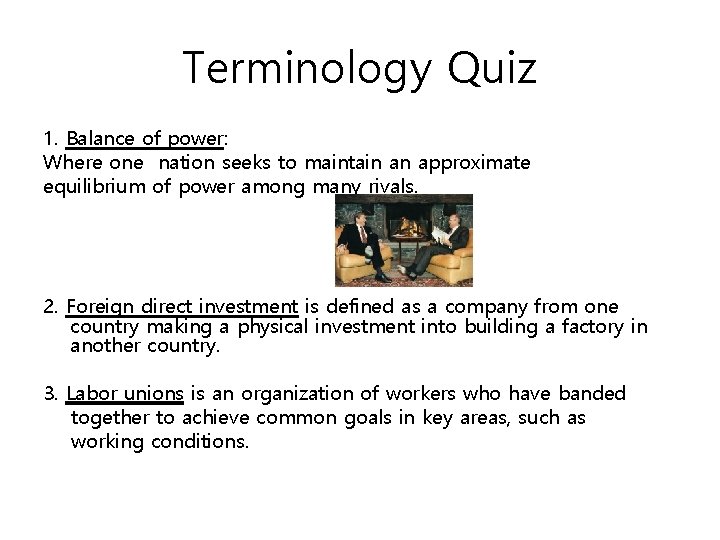 Terminology Quiz

1. Balance of power:
Where one nation seeks to maintain an approximate equilibrium of power among many rivals.

2. Foreign direct investment is defined as a company from one country making a physical investment into building a factory in another country.

3. Labor unions is an organization of workers who have banded together to achieve common goals in key areas, such as working conditions.